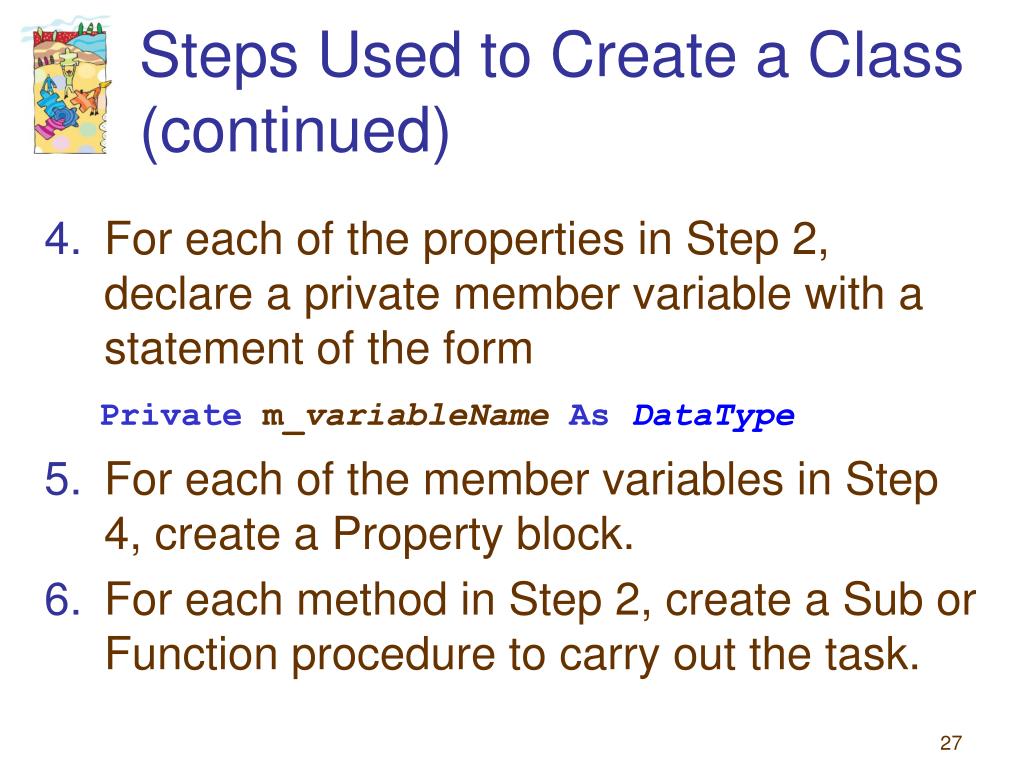 Steps Used to Create a Class (continued)

4. For each of the properties in Step 2, declare a private member variable with a statement of the form

Private m_variableName As DataType

5. For each of the member variables in Step 4, create a Property block.

6. For each method in Step 2, create a Sub or Function procedure to carry out the task.

27